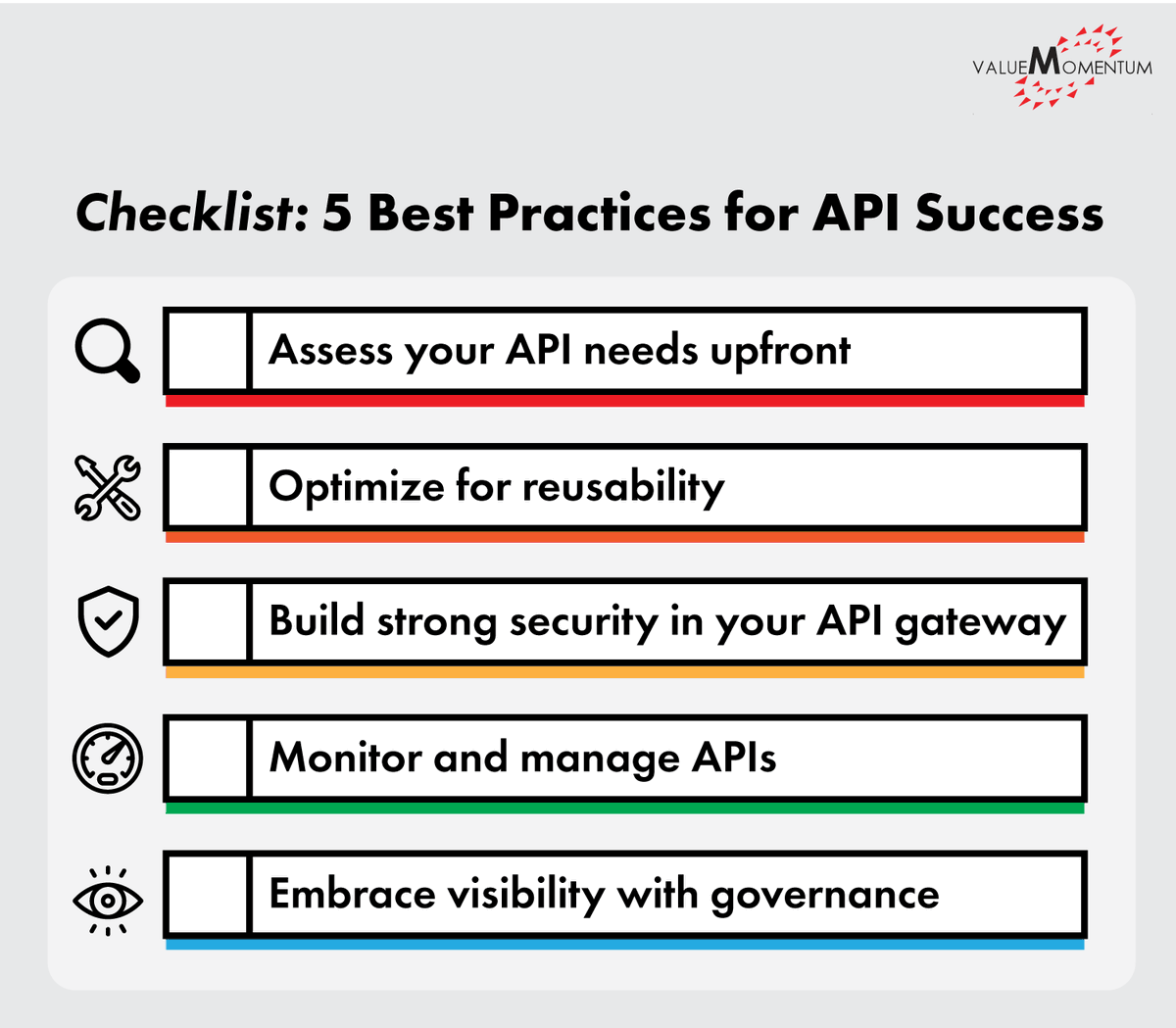 VALUEMOMENTUM

Checklist: 5 Best Practices for API Success

Assess your API needs upfront

Optimize for reusability

Build strong security in your API gateway

Monitor and manage APIs

Embrace visibility with governance